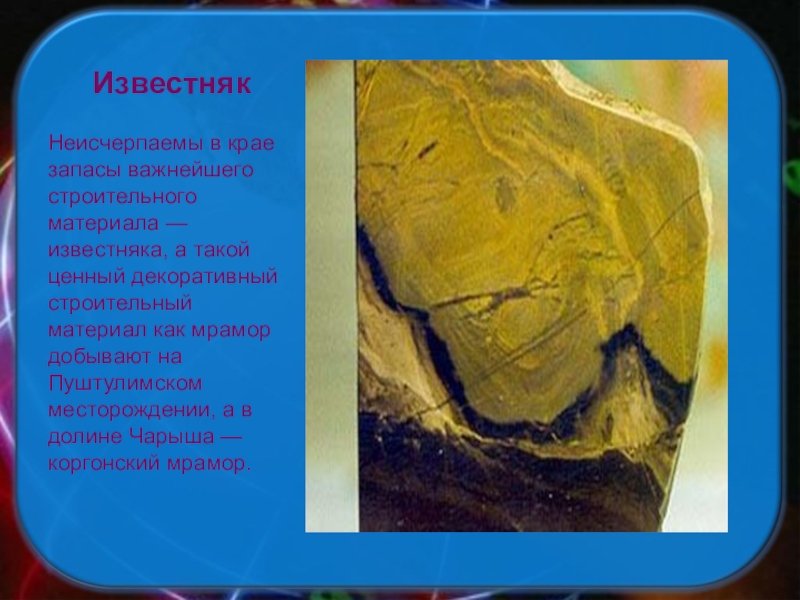 Известняк

Неисчерпаемы в крае запасы важнейшего строительного материала — известняка, а такой ценный декоративный строительный материал как мрамор добывают на Пуштулимском месторождении, а в долине Чарыша — коргонский мрамор.